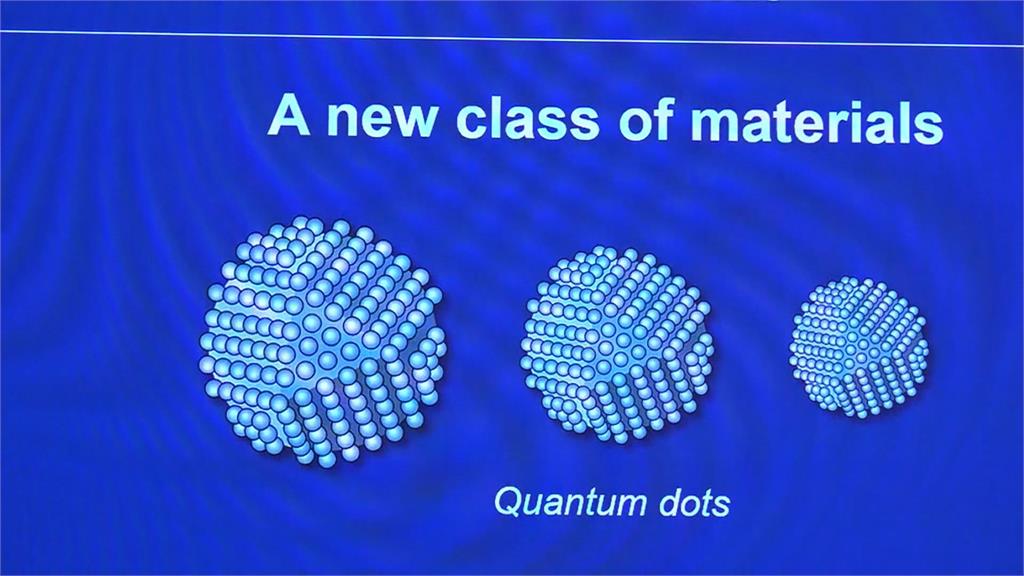 A new class of materials

Quantum dots